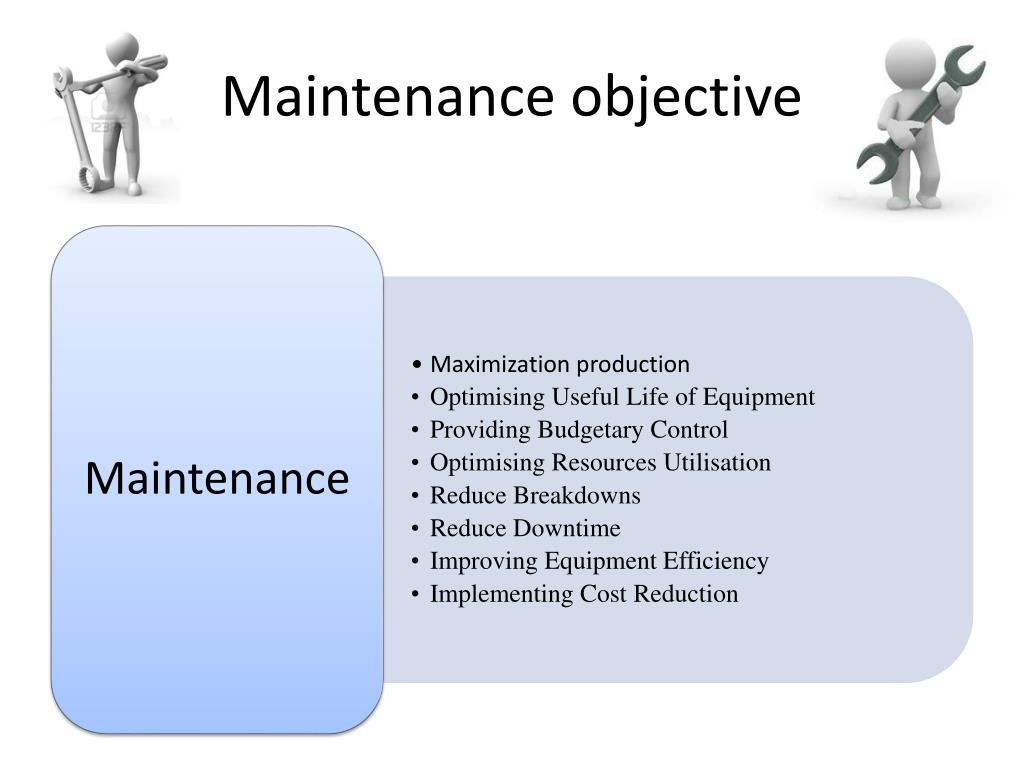 Maintenance objective

Maintenance

• Maximization production
• Optimising Useful Life of Equipment
• Providing Budgetary Control
• Optimising Resources Utilisation
• Reduce Breakdowns
• Reduce Downtime
• Improving Equipment Efficiency
• Implementing Cost Reduction